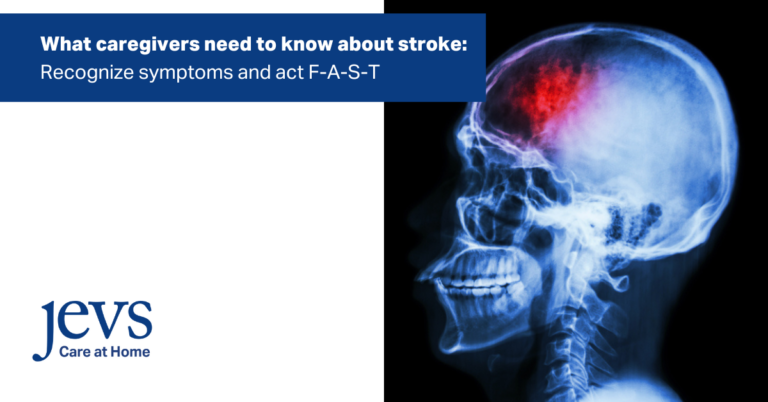 What caregivers need to know about stroke:
Recognize symptoms and act F-A-S-T

jevs
Care at Home